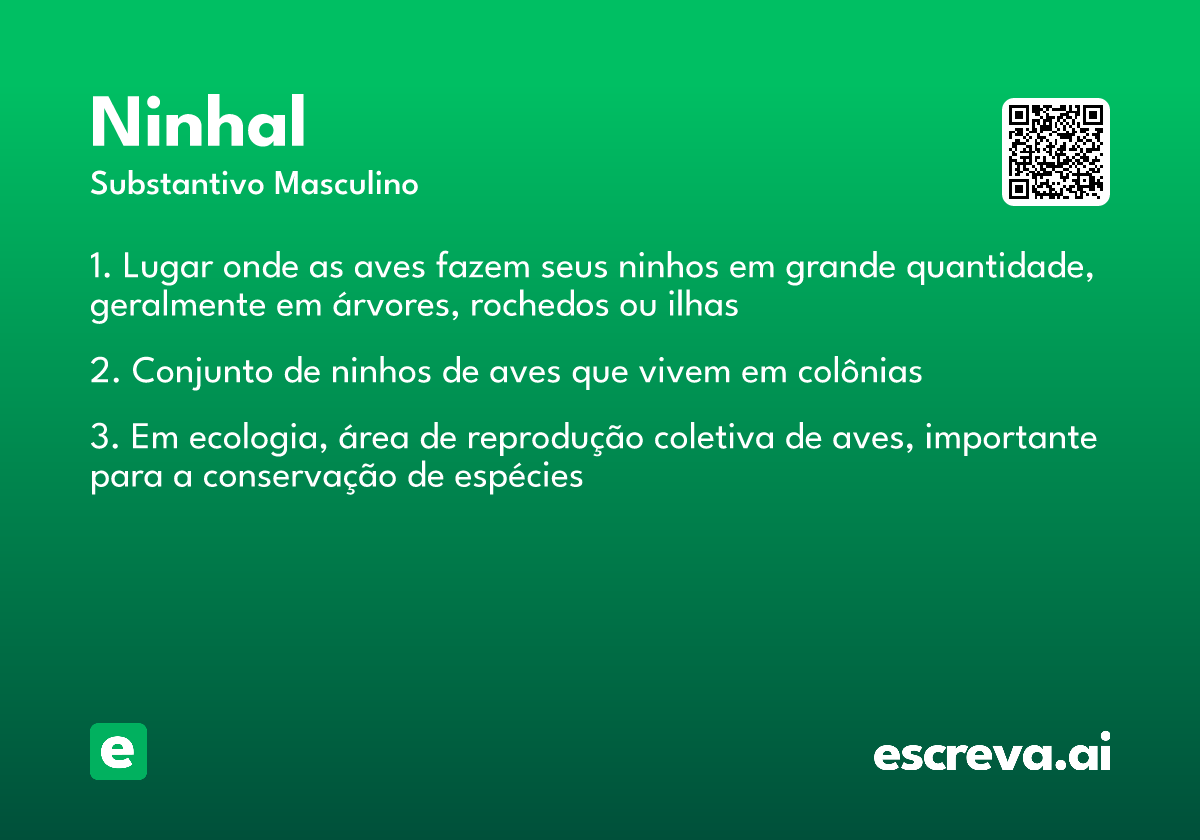 Ninhal

Substantivo Masculino

1. Lugar onde as aves fazem seus ninhos em grande quantidade, geralmente em árvores, rochedos ou ilhas

2. Conjunto de ninhos de aves que vivem em colônias

3. Em ecologia, área de reprodução coletiva de aves, importante para a conservação de espécies

e

escreva.ai